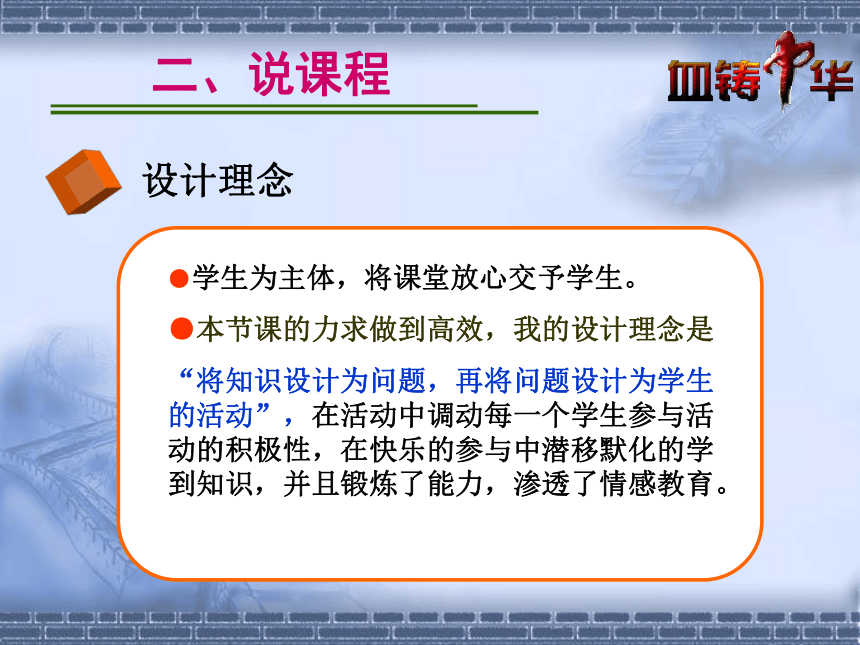 二、说课程

血铸中华

设计理念

●学生为主体，将课堂放心交予学生。

●本节课的力求做到高效，我的设计理念是“将知识设计为问题，再将问题设计为学生的活动”，在活动中调动每一个学生参与活动的积极性，在快乐的参与中潜移默化的学到知识，并且锻炼了能力，渗透了情感教育。